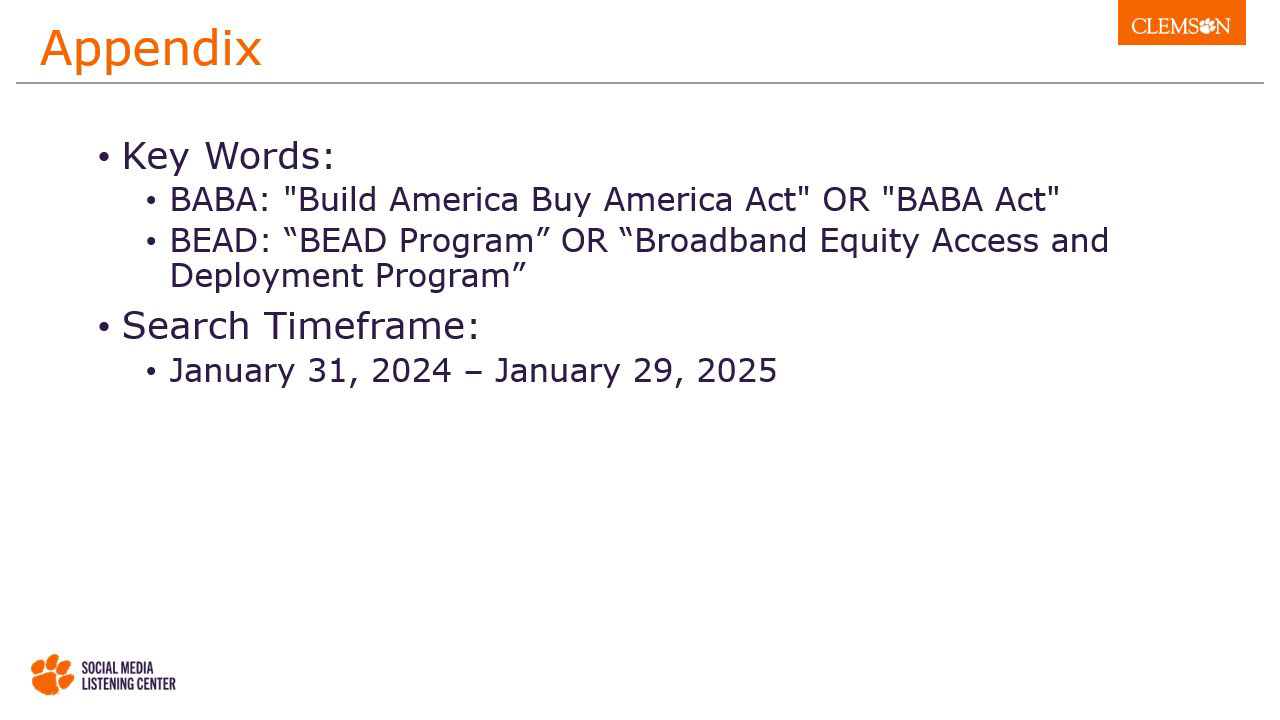 Appendix

CLEMSON

• Key Words:
  • BABA: "Build America Buy America Act" OR "BABA Act"
  • BEAD: “BEAD Program” OR “Broadband Equity Access and Deployment Program”
• Search Timeframe:
  • January 31, 2024 – January 29, 2025

SOCIAL MEDIA LISTENING CENTER